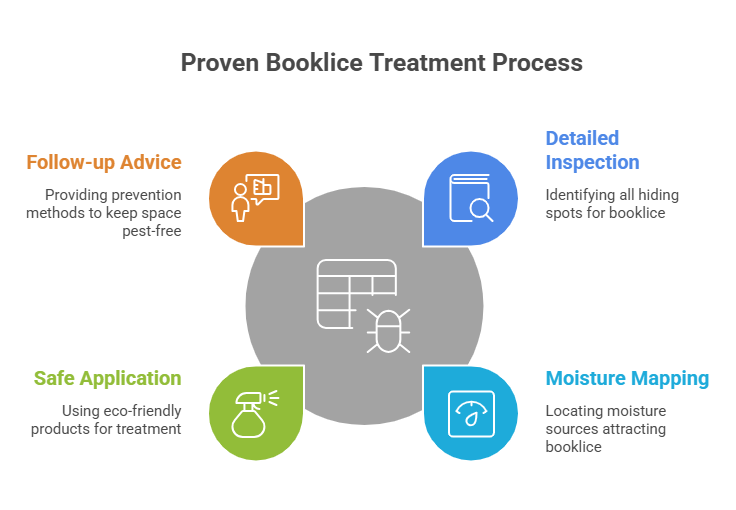 Proven Booklice Treatment Process

Follow-up Advice

Providing prevention methods to keep space pest-free

Detailed Inspection

Identifying all hiding spots for booklice

Safe Application

Using eco-friendly products for treatment

Moisture Mapping

Locating moisture sources attracting booklice